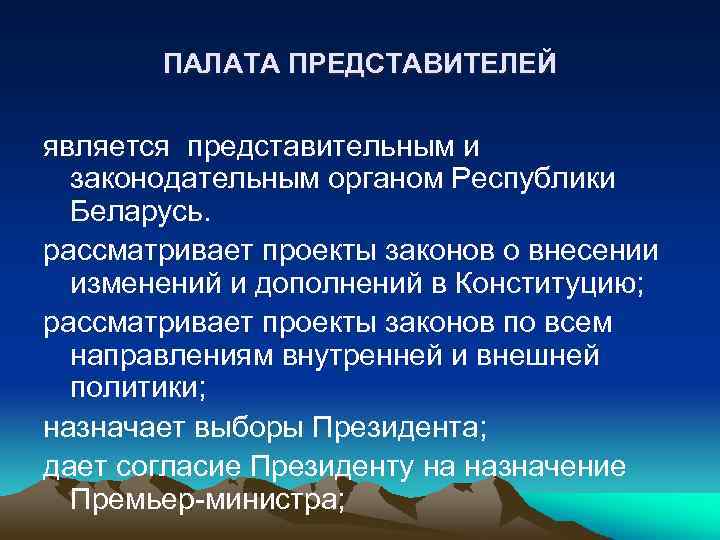 ПАЛАТА ПРЕДСТАВИТЕЛЕЙ

является представительным и законодательным органом Республики Беларусь.

рассматривает проекты законов о внесении изменений и дополнений в Конституцию;

рассматривает проекты законов по всем направлениям внутренней и внешней политики;

назначает выборы Президента;

дает согласие Президенту на назначение Премьер-министра;